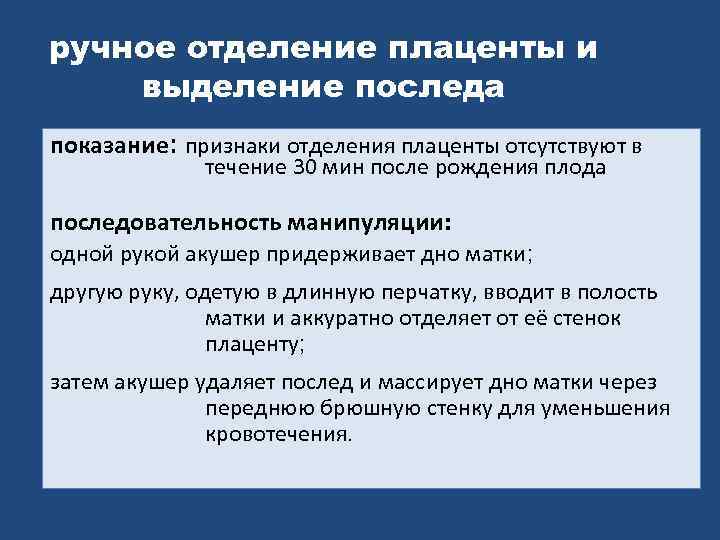 ручное отделение плаценты и выделение последа

показание: признаки отделения плаценты отсутствуют в течение 30 мин после рождения плода

последовательность манипуляции:

одной рукой акушер придерживает дно матки;

другую руку, одетую в длинную перчатку, вводит в полость матки и аккуратно отделяет от её стенок плаценту;

затем акушер удаляет послед и массирует дно матки через переднюю брюшную стенку для уменьшения кровотечения.